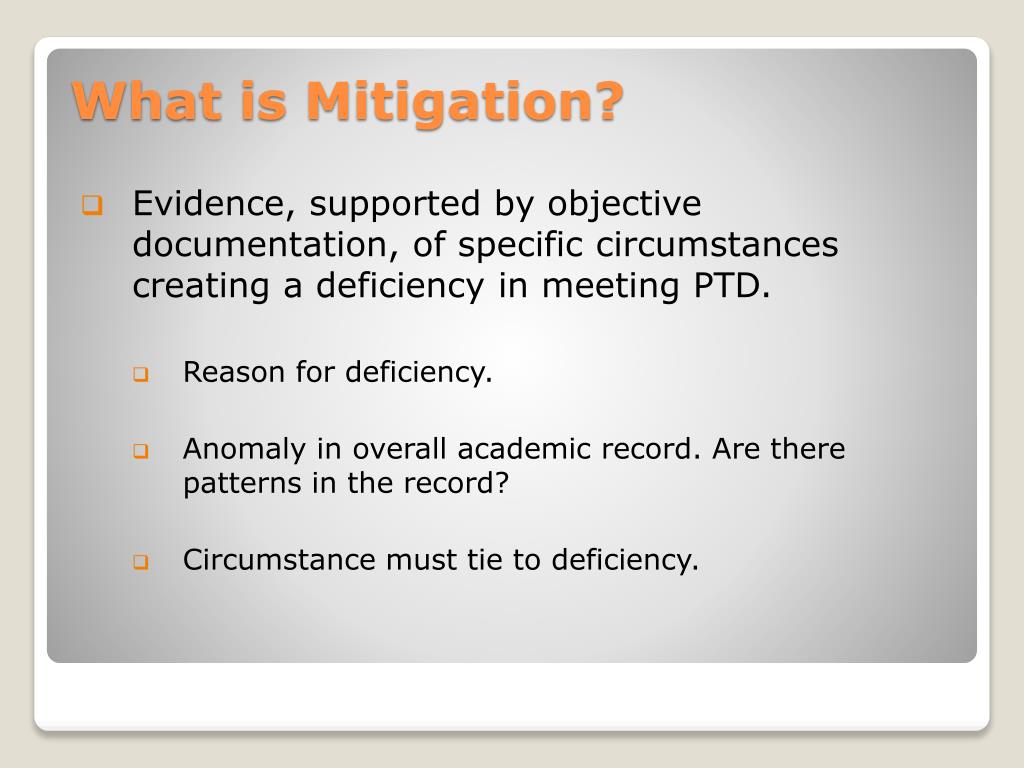 What is Mitigation?

Evidence, supported by objective documentation, of specific circumstances creating a deficiency in meeting PTD.

Reason for deficiency.

Anomaly in overall academic record. Are there patterns in the record?

Circumstance must tie to deficiency.